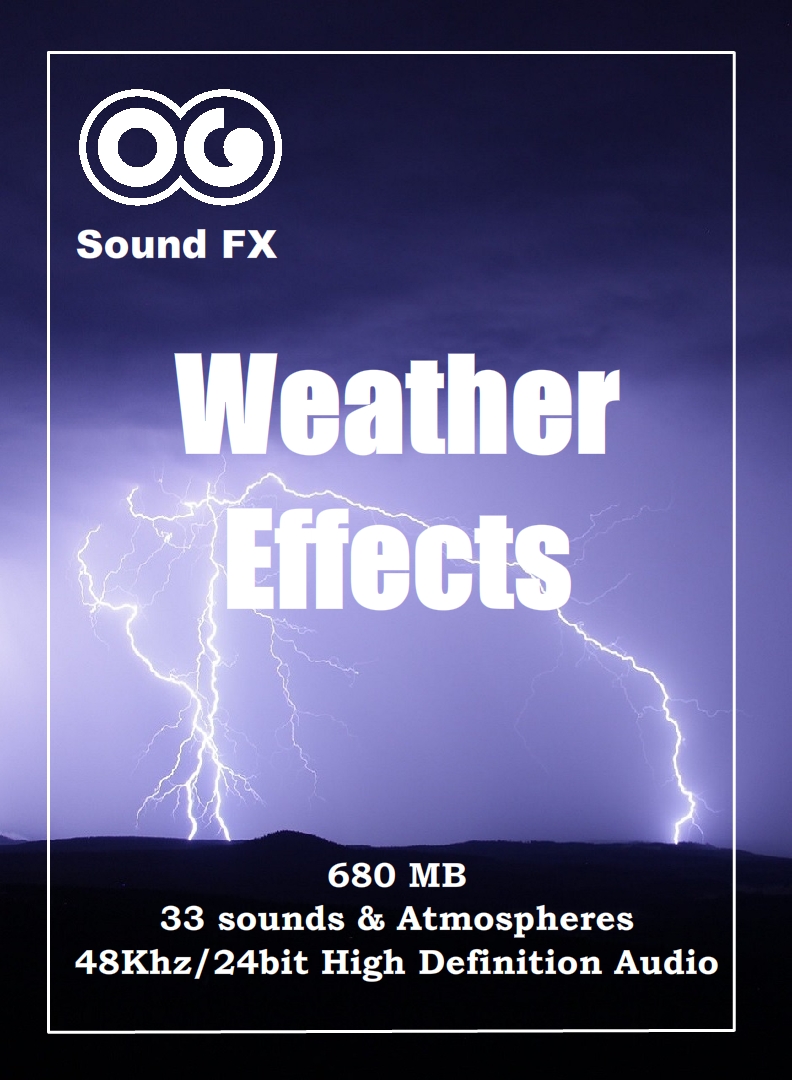 OG

Sound FX

Weather Effects

680 MB
33 sounds & Atmospheres
48Khz/24bit High Definition Audio